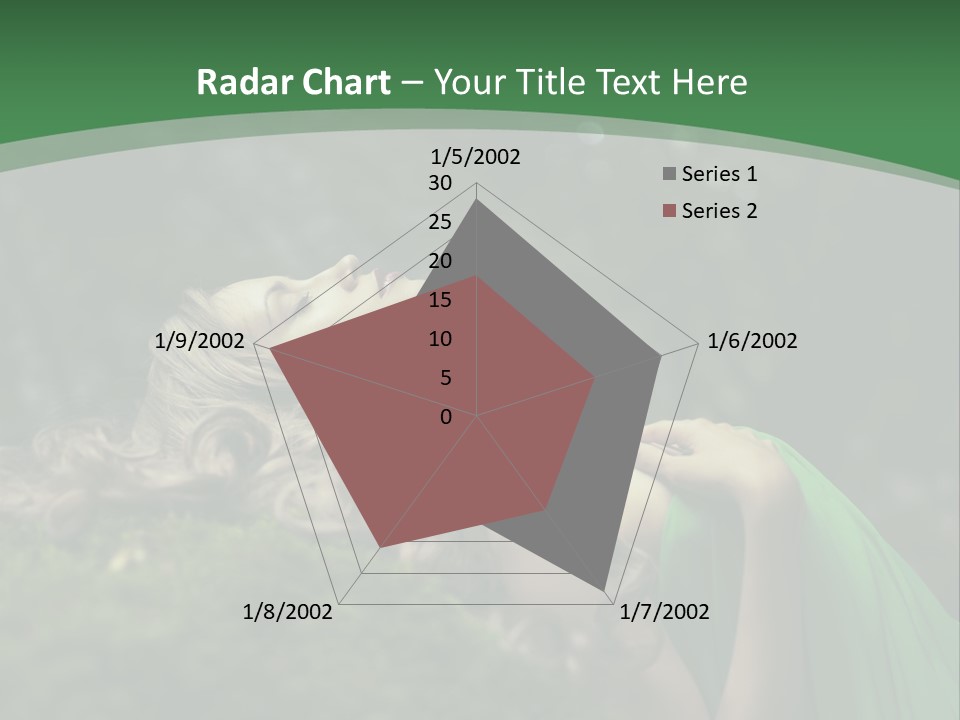 Radar Chart – Your Title Text Here

1/5/2002
30
25
20
15
10
5
0
1/6/2002
1/7/2002
1/8/2002
1/9/2002

Series 1
Series 2